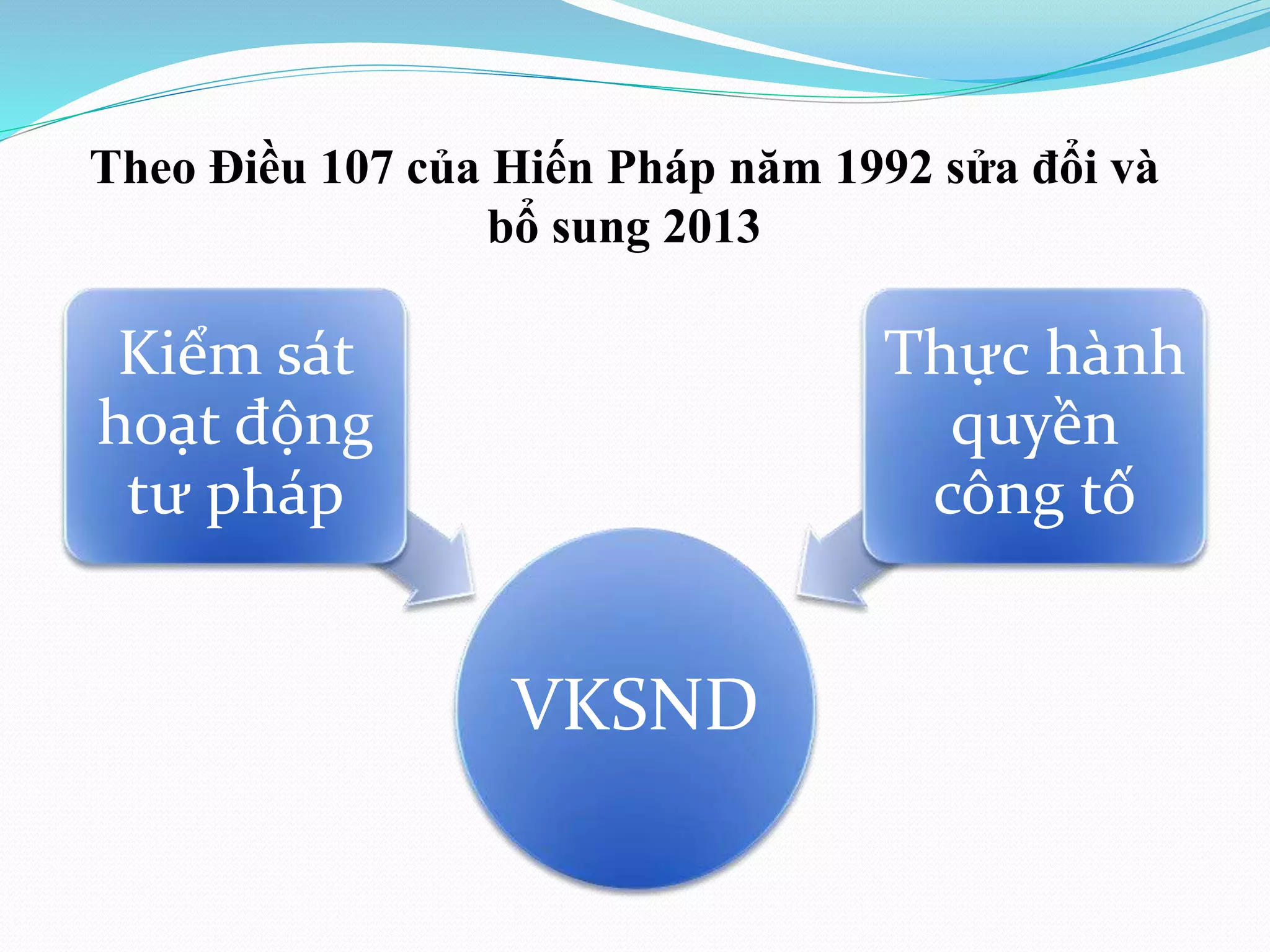 Theo Điều 107 của Hiến Pháp năm 1992 sửa đổi và bổ sung 2013

Kiểm sát hoạt động tư pháp

Thực hành quyền công tố

VKSND